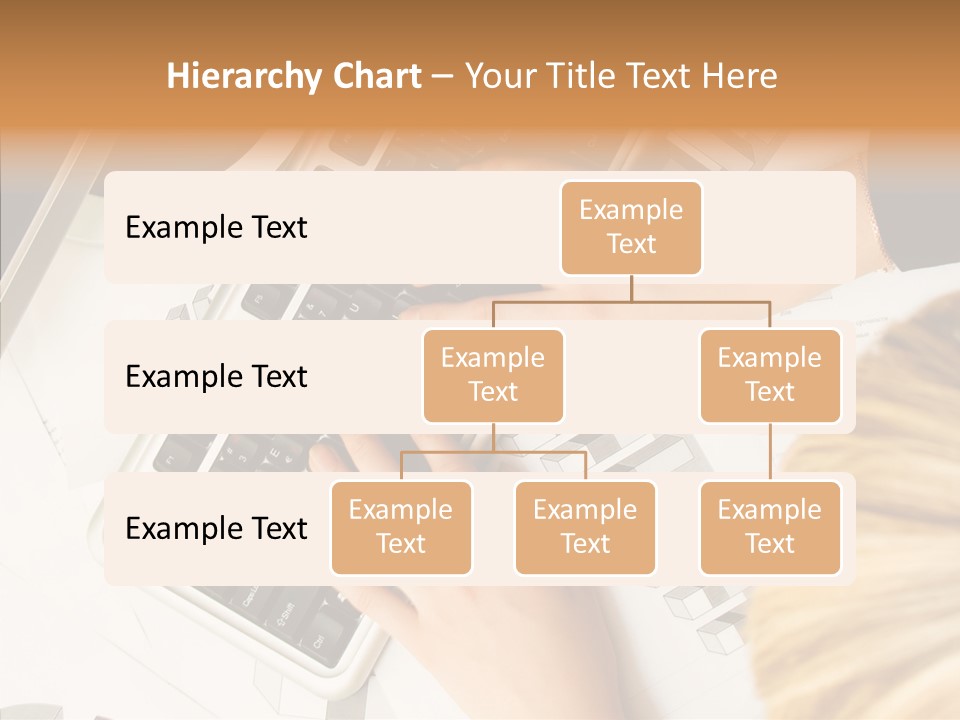 Hierarchy Chart – Your Title Text Here

Example Text

Example Text

Example Text

Example Text

Example Text

Example Text

Example Text

Example Text

Example Text